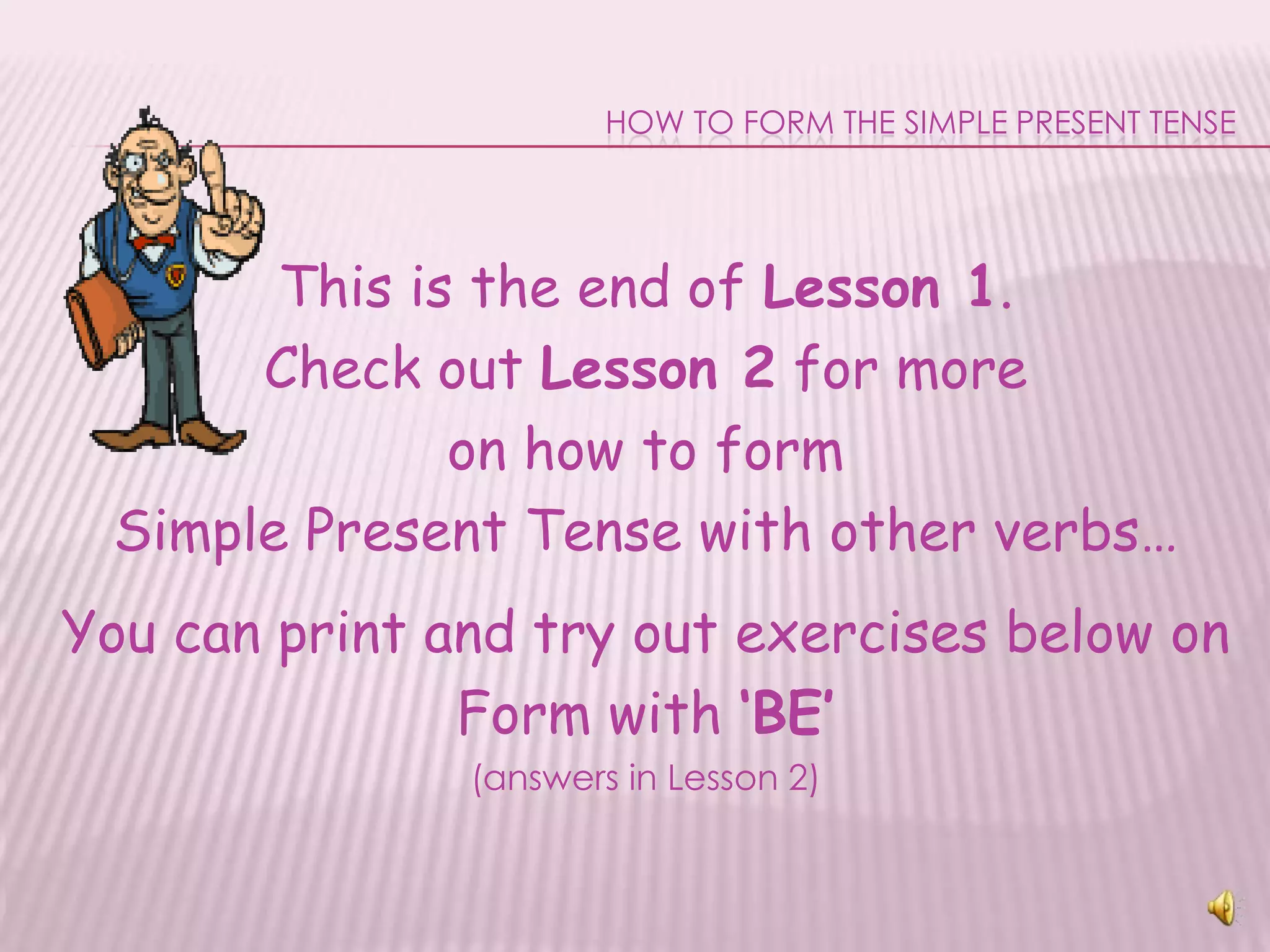 HOW TO FORM THE SIMPLE PRESENT TENSE

This is the end of Lesson 1.
Check out Lesson 2 for more on how to form Simple Present Tense with other verbs…

You can print and try out exercises below on Form with 'BE'
(answers in Lesson 2)